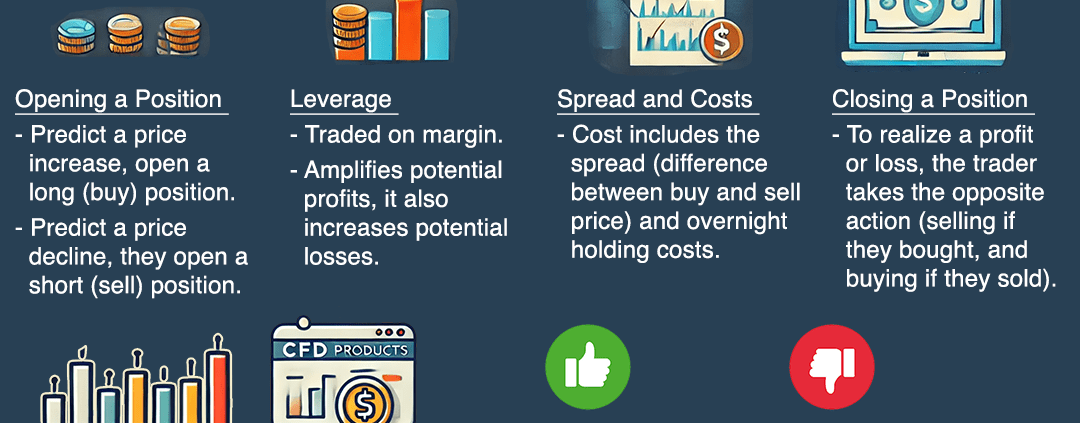 Opening a Position
- Predict a price increase, open a long (buy) position.
- Predict a price decline, they open a short (sell) position.

Leverage
- Traded on margin.
- Amplifies potential profits, it also increases potential losses.

Spread and Costs
- Cost includes the spread (difference between buy and sell price) and overnight holding costs.

Closing a Position
- To realize a profit or loss, the trader takes the opposite action (selling if they bought, and buying if they sold).

CFD PRODUCTS